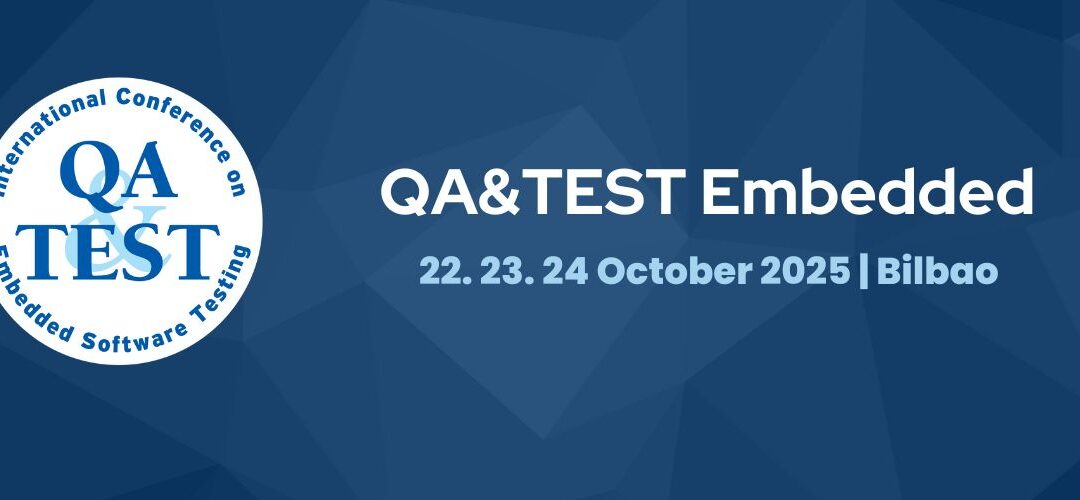 International Conference on
QA
&
TEST
Embedded Software Testing

QA&TEST Embedded

22. 23. 24 October 2025 | Bilbao